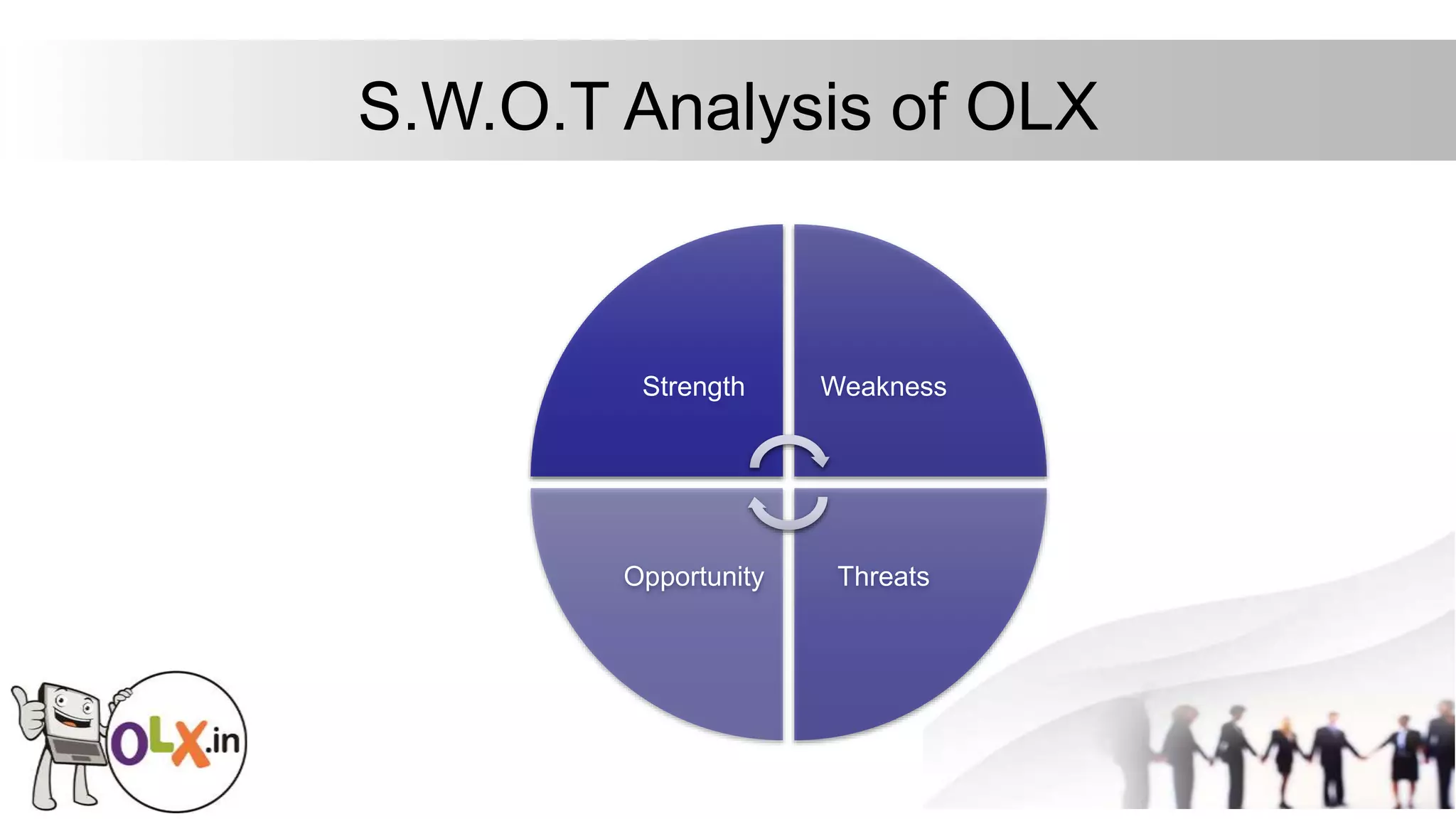 S.W.O.T Analysis of OLX

Strength

Weakness

Opportunity

Threats

OLX.in